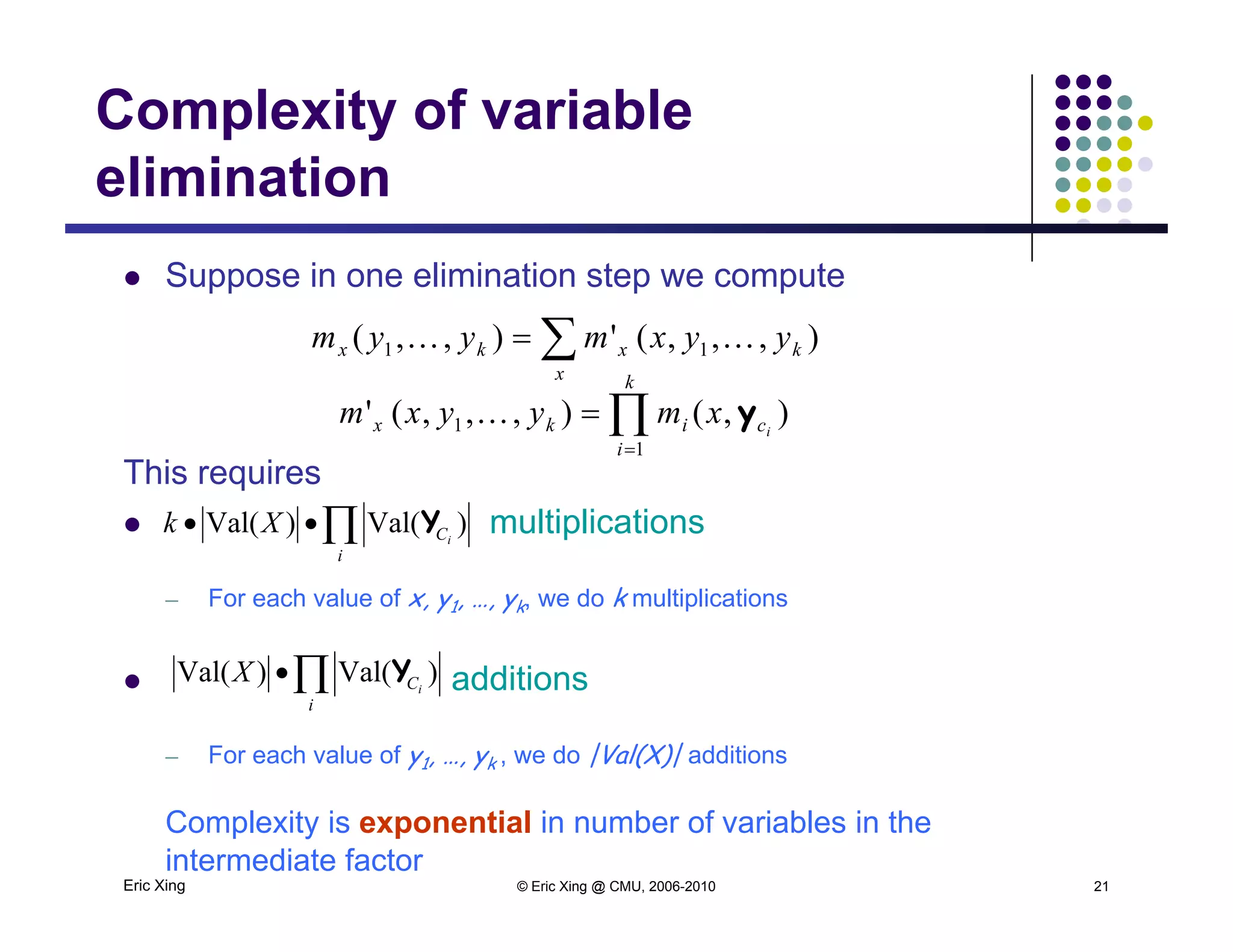 Complexity of variable elimination

- Suppose in one elimination step we compute

$m_x(y_1,\ldots,y_k) = \sum_x m'_x(x, y_1,\ldots,y_k)$

$m'_x(x, y_1,\ldots,y_k) = \prod_{i=1}^{k} m_i(x, \mathbf{y}_{c_i})$

This requires

- $k \bullet |\mathrm{Val}(X)| \bullet \prod_i |\mathrm{Val}(\mathbf{Y}_{C_i})|$ multiplications
  – For each value of $x, y_1, \ldots, y_k$, we do $k$ multiplications
- $|\mathrm{Val}(X)| \bullet \prod_i |\mathrm{Val}(\mathbf{Y}_{C_i})|$ additions
  – For each value of $y_1, \ldots, y_k$, we do $|Val(X)|$ additions

Complexity is exponential in number of variables in the intermediate factor

Eric Xing

© Eric Xing @ CMU, 2006-2010

21